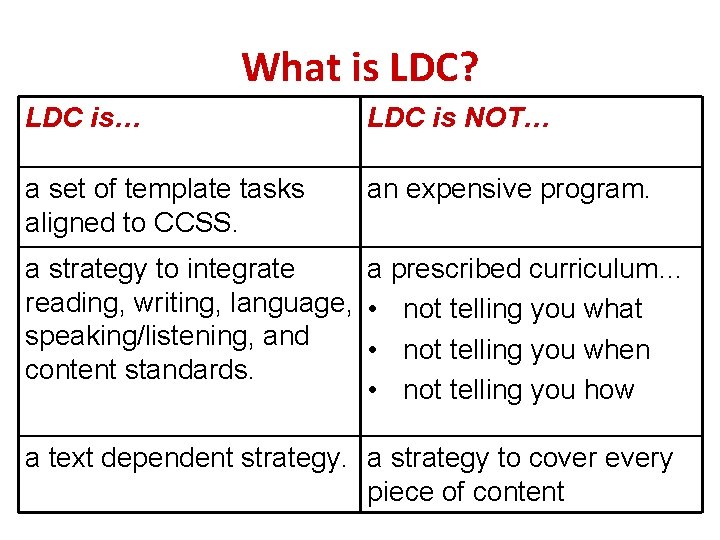 What is LDC?

| LDC is… | LDC is NOT… |
|---|---|
| a set of template tasks aligned to CCSS. | an expensive program. |
| a strategy to integrate reading, writing, language, speaking/listening, and content standards. | a prescribed curriculum… • not telling you what • not telling you when • not telling you how |
| a text dependent strategy. | a strategy to cover every piece of content |